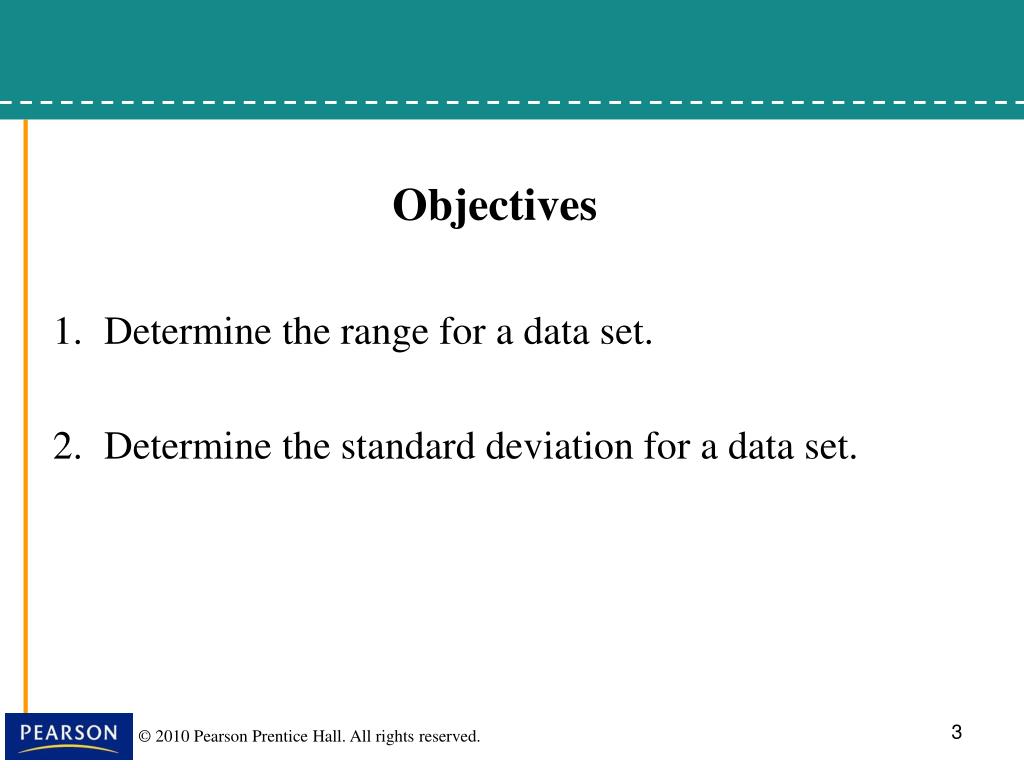 Objectives

1. Determine the range for a data set.

2. Determine the standard deviation for a data set.

PEARSON

© 2010 Pearson Prentice Hall. All rights reserved.

3